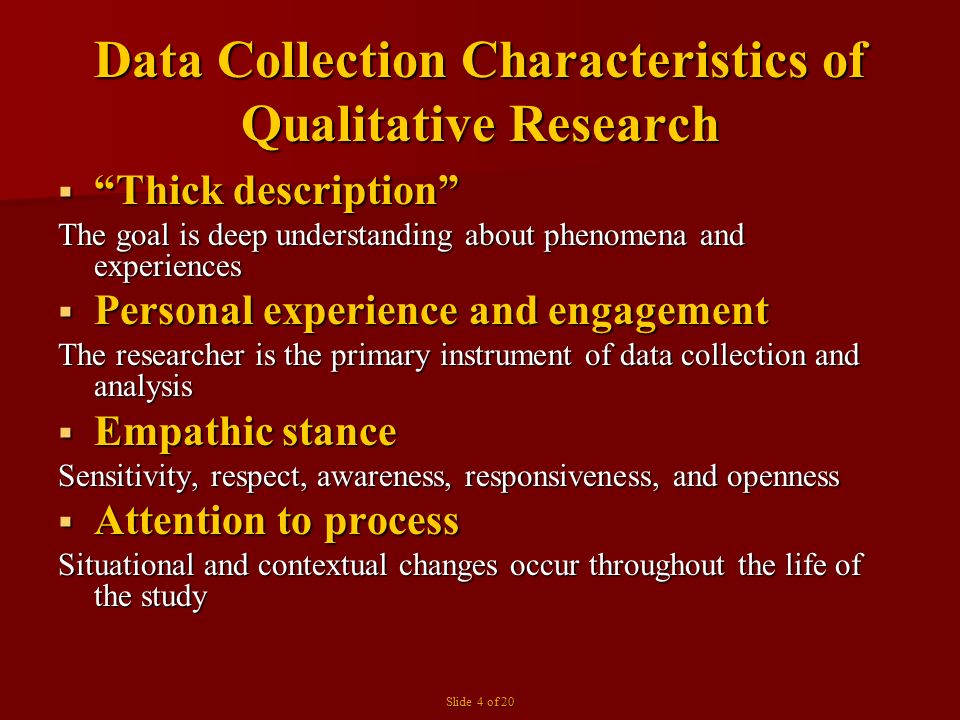 Data Collection Characteristics of Qualitative Research

▪ “Thick description”

The goal is deep understanding about phenomena and experiences

▪ Personal experience and engagement

The researcher is the primary instrument of data collection and analysis

▪ Empathic stance

Sensitivity, respect, awareness, responsiveness, and openness

▪ Attention to process

Situational and contextual changes occur throughout the life of the study

Slide 4 of 20